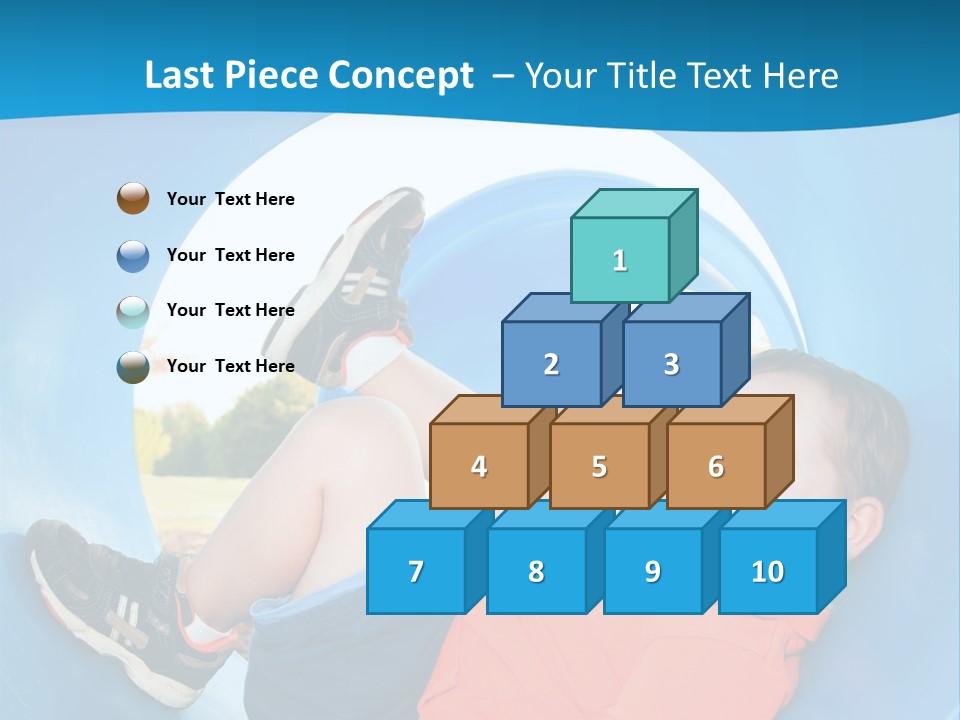 Last Piece Concept – Your Title Text Here

Your Text Here

Your Text Here

Your Text Here

Your Text Here

1

2 3

4 5 6

7 8 9 10